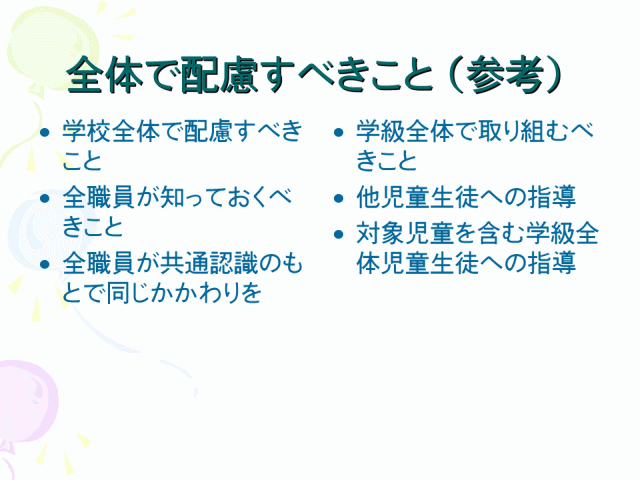 全体で配慮すべきこと（参考）

• 学校全体で配慮すべきこと
• 全職員が知っておくべきこと
• 全職員が共通認識のもとで同じかかわりを

• 学級全体で取り組むべきこと
• 他児童生徒への指導
• 対象児童を含む学級全体児童生徒への指導